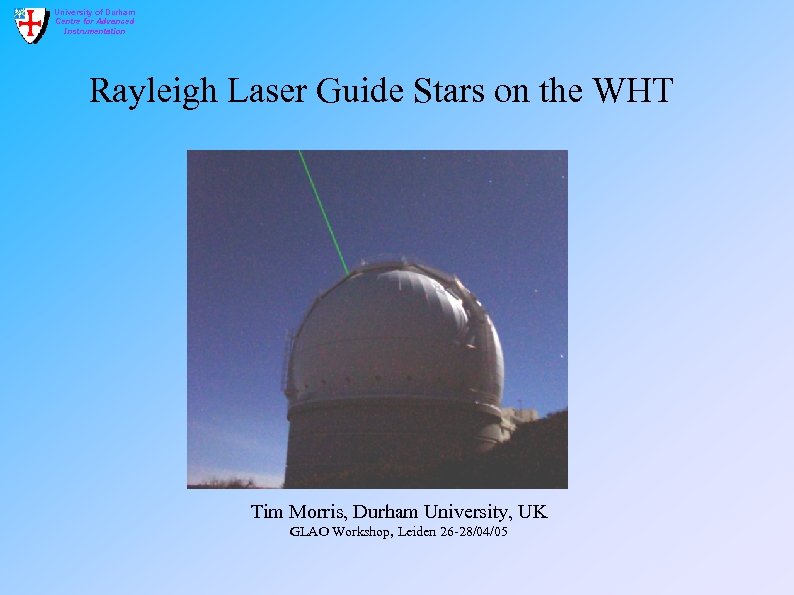 University of Durham
Centre for Advanced
Instrumentation

Rayleigh Laser Guide Stars on the WHT

Tim Morris, Durham University, UK
GLAO Workshop, Leiden 26-28/04/05